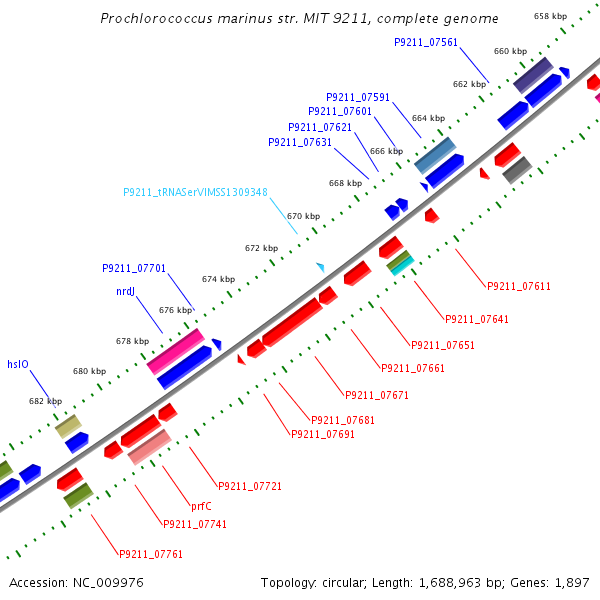 Prochlorococcus marinus str. MIT 9211, complete genome

658 kbp
P9211_07561
660 kbp
662 kbp
P9211_07591
P9211_07601
664 kbp
P9211_07621
P9211_07631
666 kbp
668 kbp
P9211_tRNASerVIMSS1309348
670 kbp
672 kbp
P9211_07701
674 kbp
nrdJ
676 kbp
678 kbp
hslO
680 kbp
682 kbp

P9211_07611
P9211_07641
P9211_07651
P9211_07661
P9211_07671
P9211_07681
P9211_07691
P9211_07721
prfC
P9211_07741
P9211_07761

Accession: NC_009976

Topology: circular; Length: 1,688,963 bp; Genes: 1,897